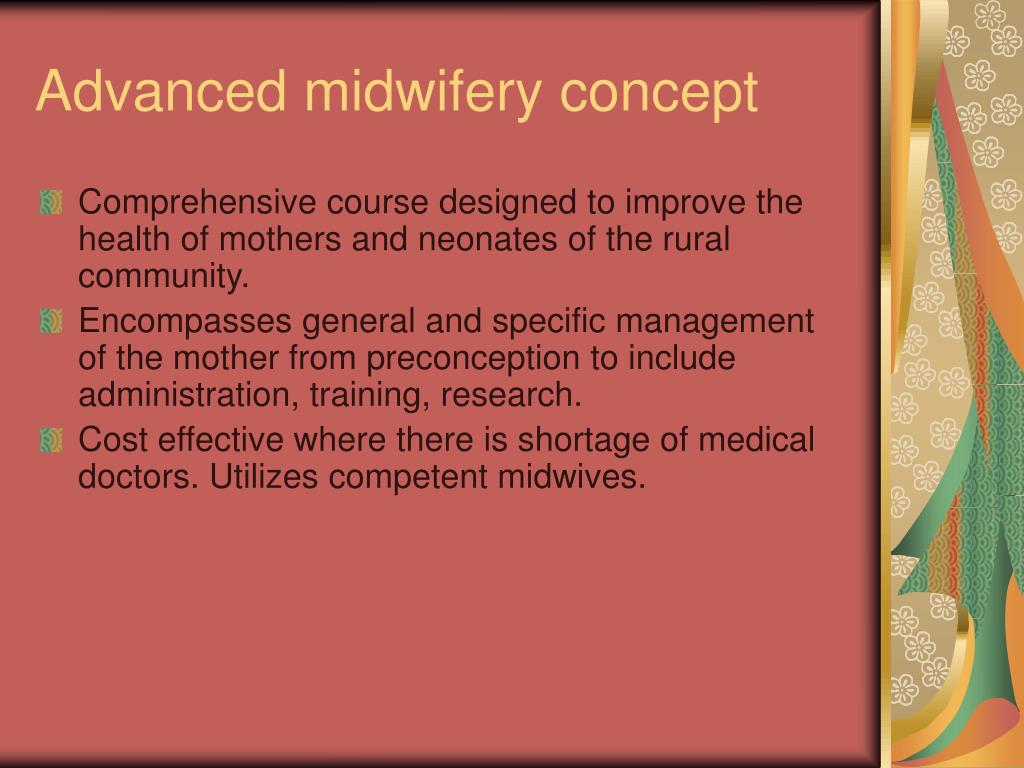 Advanced midwifery concept

Comprehensive course designed to improve the health of mothers and neonates of the rural community.

Encompasses general and specific management of the mother from preconception to include administration, training, research.

Cost effective where there is shortage of medical doctors. Utilizes competent midwives.